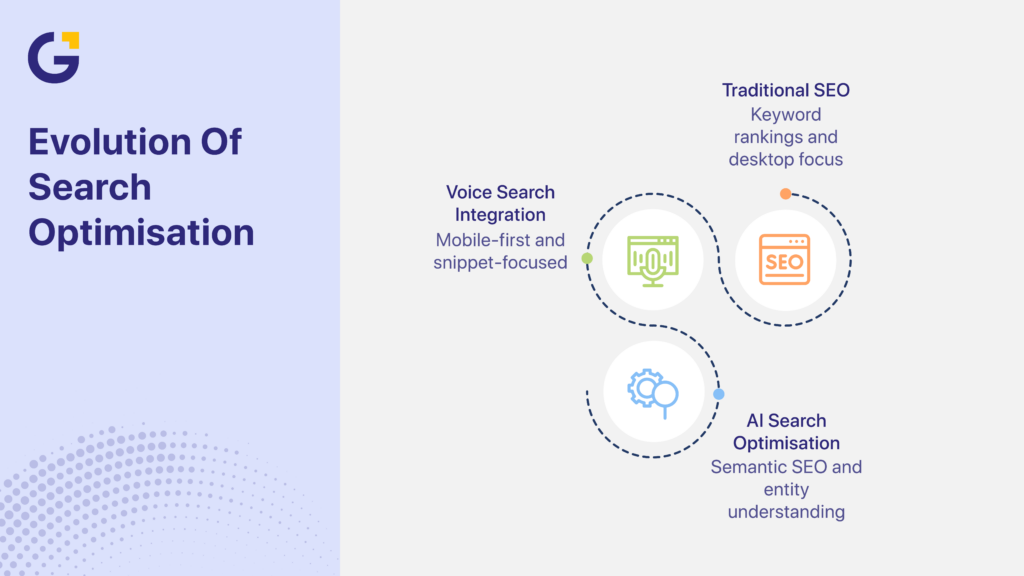 Evolution Of Search Optimisation

Traditional SEO
Keyword rankings and desktop focus

SEO

Voice Search Integration
Mobile-first and snippet-focused

AI Search Optimisation
Semantic SEO and entity understanding